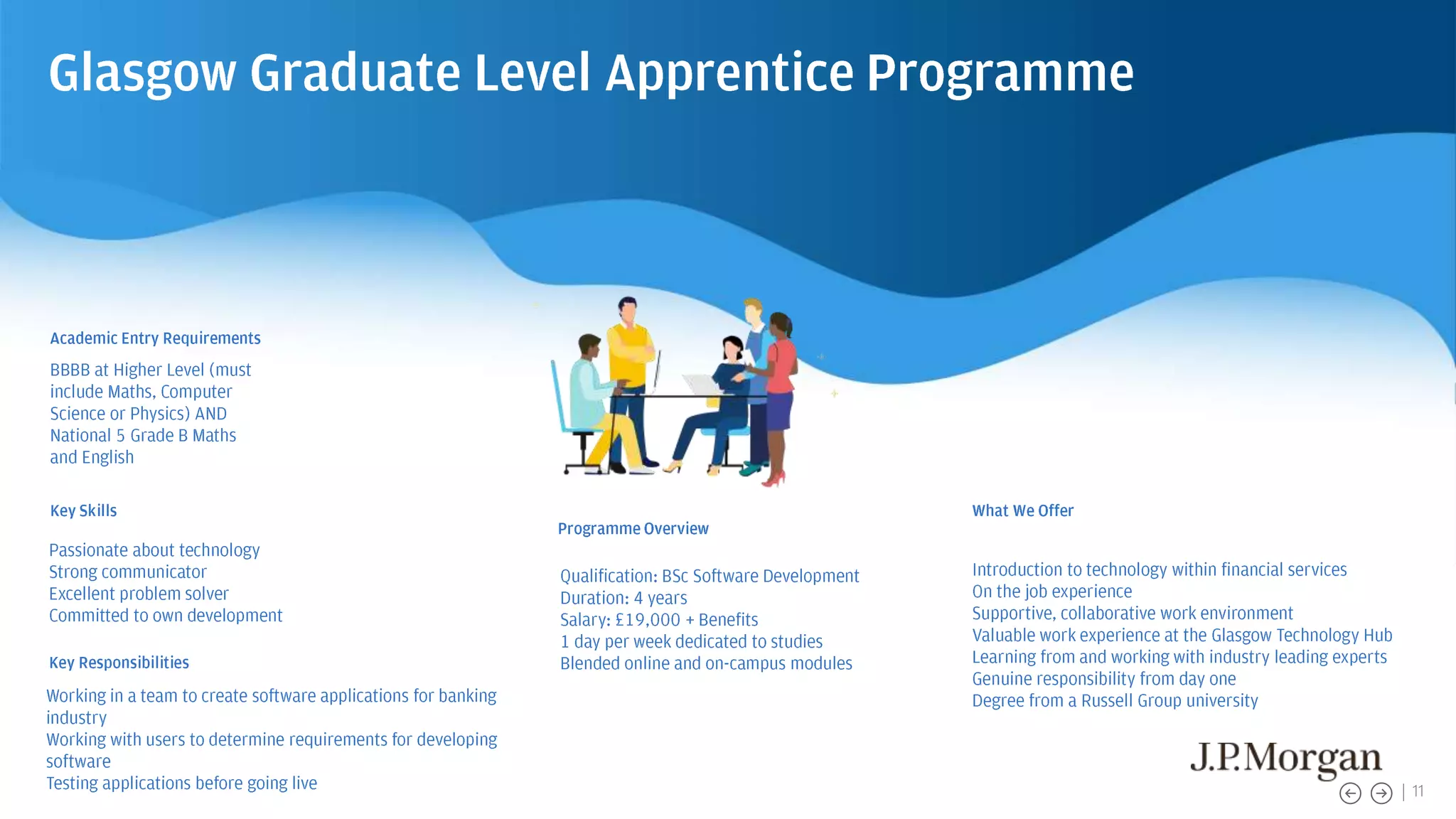 Glasgow Graduate Level Apprentice Programme

Academic Entry Requirements

BBBB at Higher Level (must include Maths, Computer Science or Physics) AND National 5 Grade B Maths and English

Key Skills

Passionate about technology
Strong communicator
Excellent problem solver
Committed to own development

Key Responsibilities

Working in a team to create software applications for banking industry
Working with users to determine requirements for developing software
Testing applications before going live

Programme Overview

Qualification: BSc Software Development
Duration: 4 years
Salary: £19,000 + Benefits
1 day per week dedicated to studies
Blended online and on-campus modules

What We Offer

Introduction to technology within financial services
On the job experience
Supportive, collaborative work environment
Valuable work experience at the Glasgow Technology Hub
Learning from and working with industry leading experts
Genuine responsibility from day one
Degree from a Russell Group university

J.P.Morgan

| 11